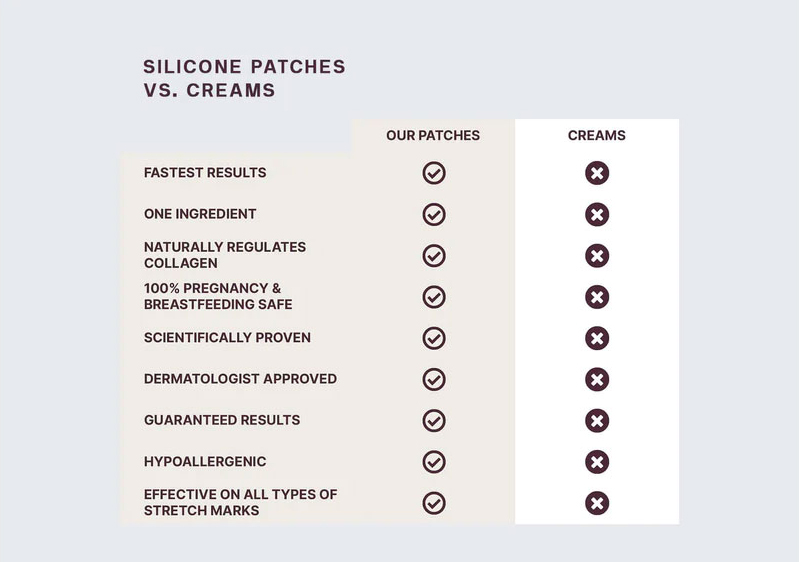 SILICONE PATCHES
VS. CREAMS

| | OUR PATCHES | CREAMS |
|---|---|---|
| FASTEST RESULTS | ✓ | ✗ |
| ONE INGREDIENT | ✓ | ✗ |
| NATURALLY REGULATES COLLAGEN | ✓ | ✗ |
| 100% PREGNANCY & BREASTFEEDING SAFE | ✓ | ✗ |
| SCIENTIFICALLY PROVEN | ✓ | ✗ |
| DERMATOLOGIST APPROVED | ✓ | ✗ |
| GUARANTEED RESULTS | ✓ | ✗ |
| HYPOALLERGENIC | ✓ | ✗ |
| EFFECTIVE ON ALL TYPES OF STRETCH MARKS | ✓ | ✗ |